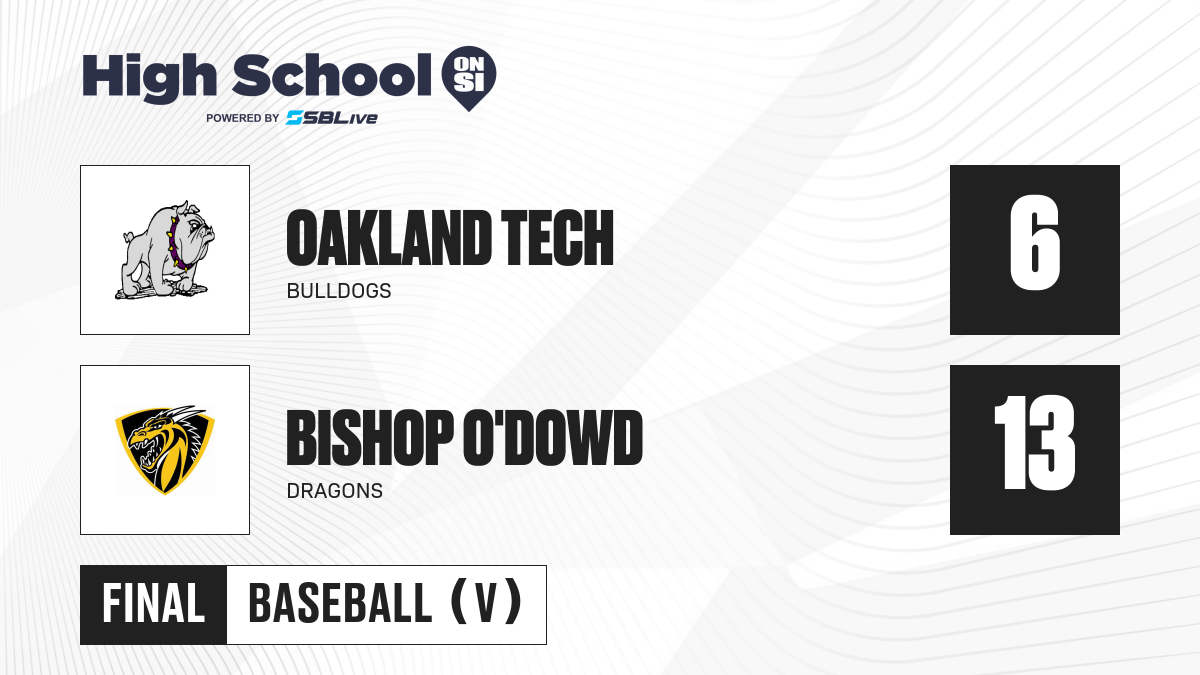 High School ON SI
POWERED BY SBLive

OAKLAND TECH
BULLDOGS
6

BISHOP O'DOWD
DRAGONS
13

FINAL BASEBALL (V)